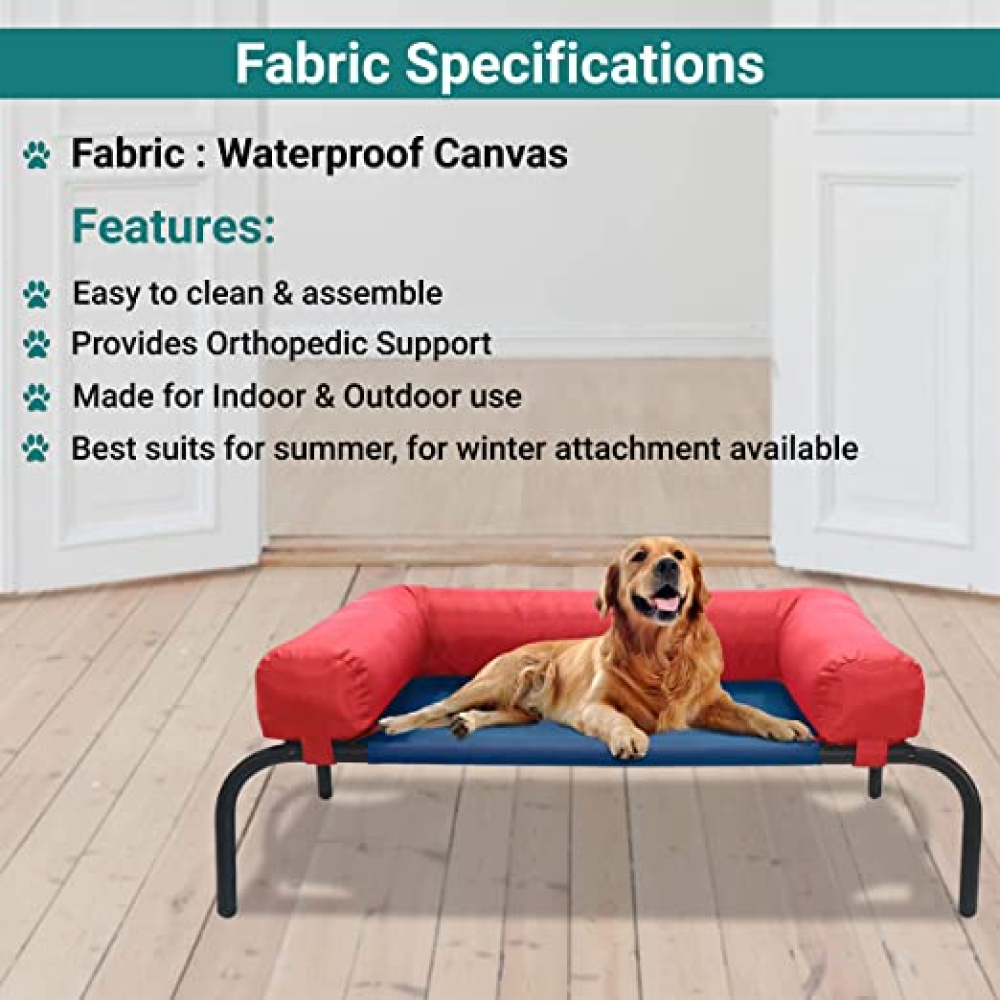 Fabric Specifications

Fabric : Waterproof Canvas

Features:

Easy to clean & assemble

Provides Orthopedic Support

Made for Indoor & Outdoor use

Best suits for summer, for winter attachment available